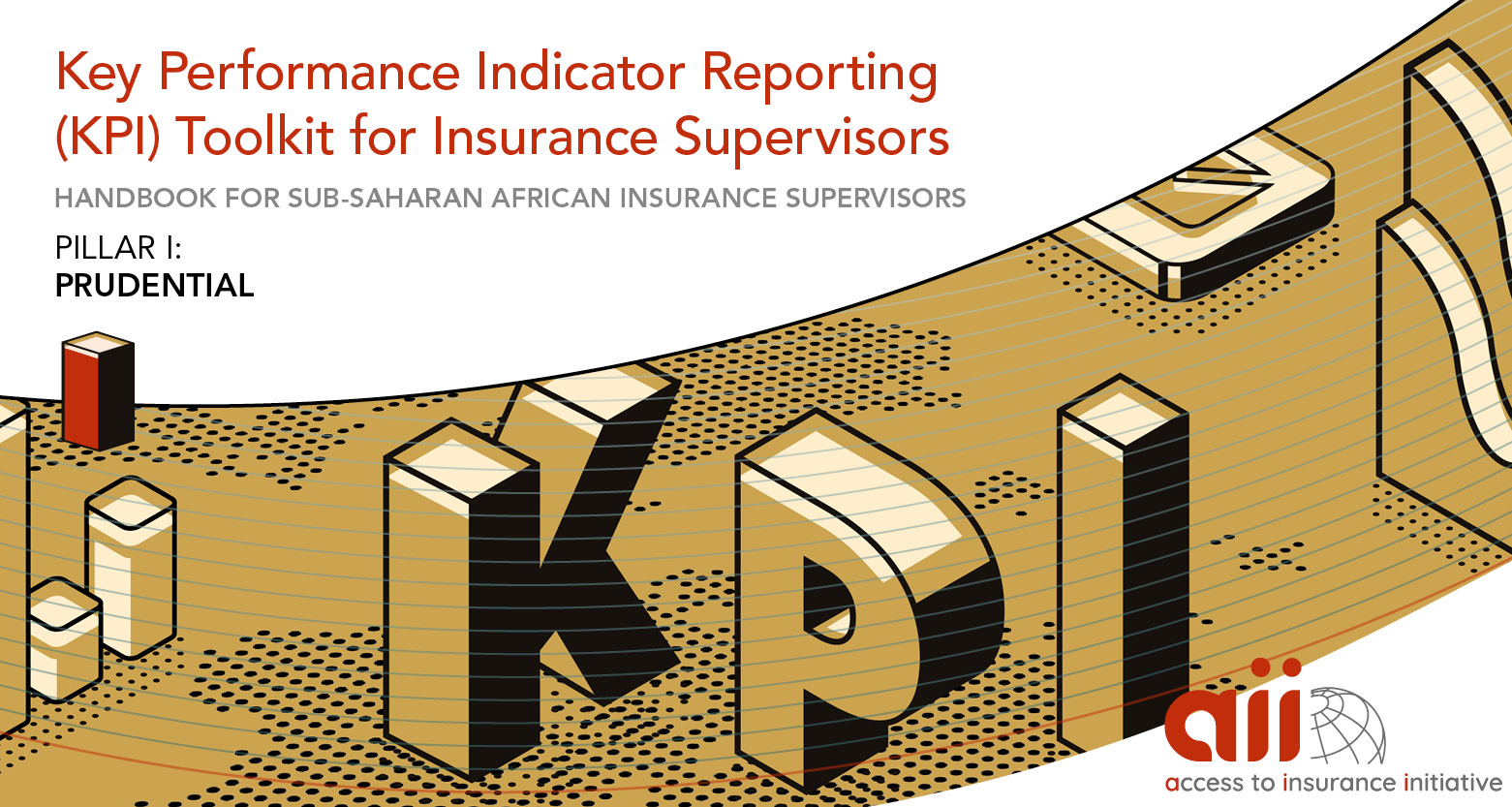 Key Performance Indicator Reporting (KPI) Toolkit for Insurance Supervisors

HANDBOOK FOR SUB-SAHARAN AFRICAN INSURANCE SUPERVISORS

PILLAR I:
PRUDENTIAL

KPI

aii
access to insurance initiative